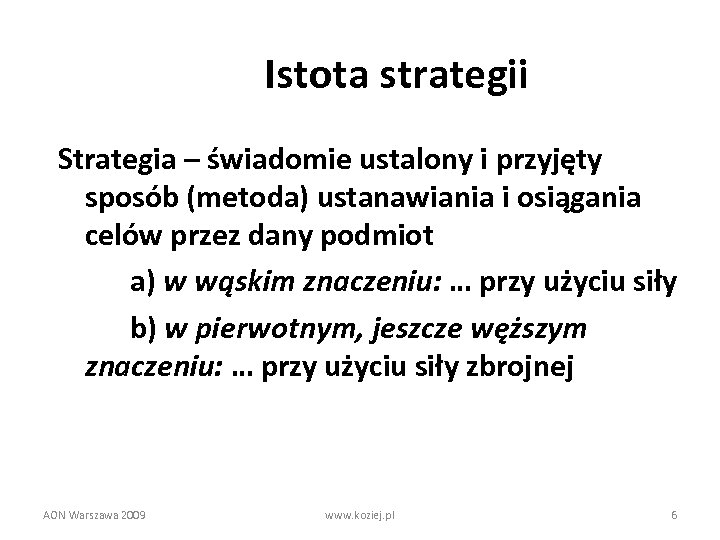 Istota strategii

Strategia – świadomie ustalony i przyjęty sposób (metoda) ustanawiania i osiągania celów przez dany podmiot

a) w wąskim znaczeniu: … przy użyciu siły

b) w pierwotnym, jeszcze węższym znaczeniu: … przy użyciu siły zbrojnej

AON Warszawa 2009

www.koziej.pl

6